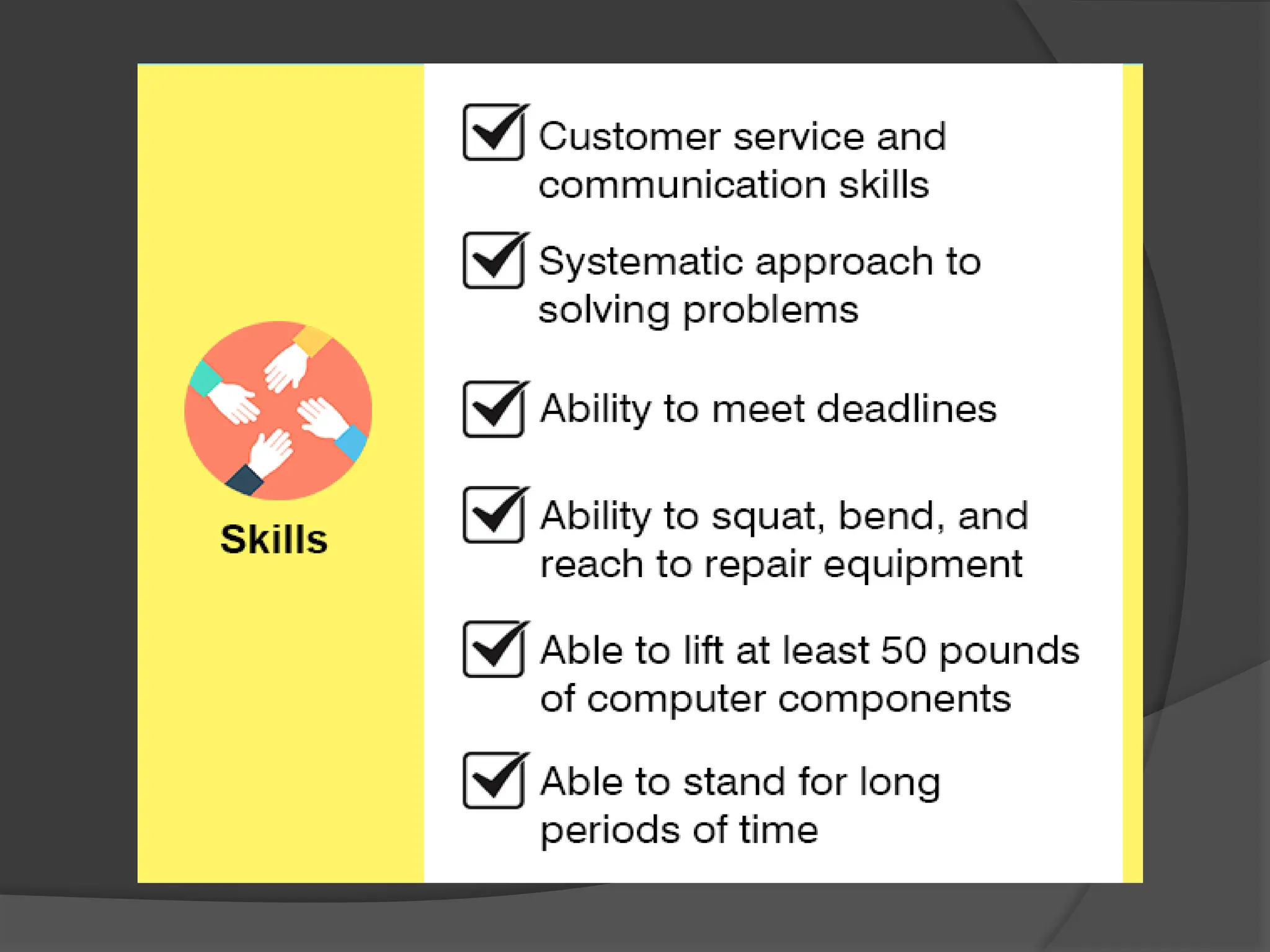 Skills

Customer service and communication skills

Systematic approach to solving problems

Ability to meet deadlines

Ability to squat, bend, and reach to repair equipment

Able to lift at least 50 pounds of computer components

Able to stand for long periods of time